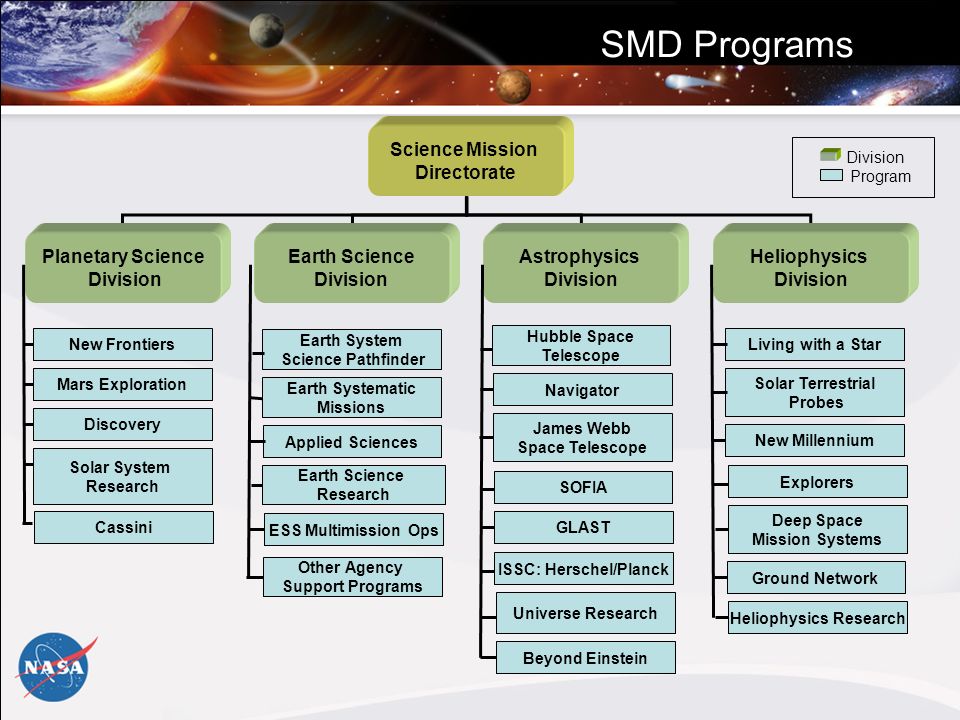 SMD Programs

Science Mission Directorate

Division
Program

Planetary Science Division

New Frontiers
Mars Exploration
Discovery
Solar System Research
Cassini

Earth Science Division

Earth System Science Pathfinder
Earth Systematic Missions
Applied Sciences
Earth Science Research
ESS Multimission Ops
Other Agency Support Programs

Astrophysics Division

Hubble Space Telescope
Navigator
James Webb Space Telescope
SOFIA
GLAST
ISSC: Herschel/Planck
Universe Research
Beyond Einstein

Heliophysics Division

Living with a Star
Solar Terrestrial Probes
New Millennium
Explorers
Deep Space Mission Systems
Ground Network
Heliophysics Research

NASA